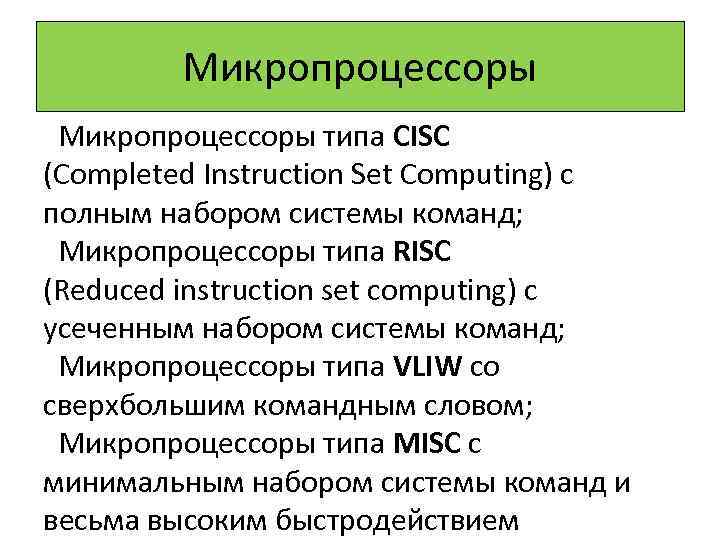 Микропроцессоры

Микропроцессоры типа CISC (Completed Instruction Set Computing) с полным набором системы команд;

Микропроцессоры типа RISC (Reduced instruction set computing) с усеченным набором системы команд;

Микропроцессоры типа VLIW со сверхбольшим командным словом;

Микропроцессоры типа MISC с минимальным набором системы команд и весьма высоким быстродействием